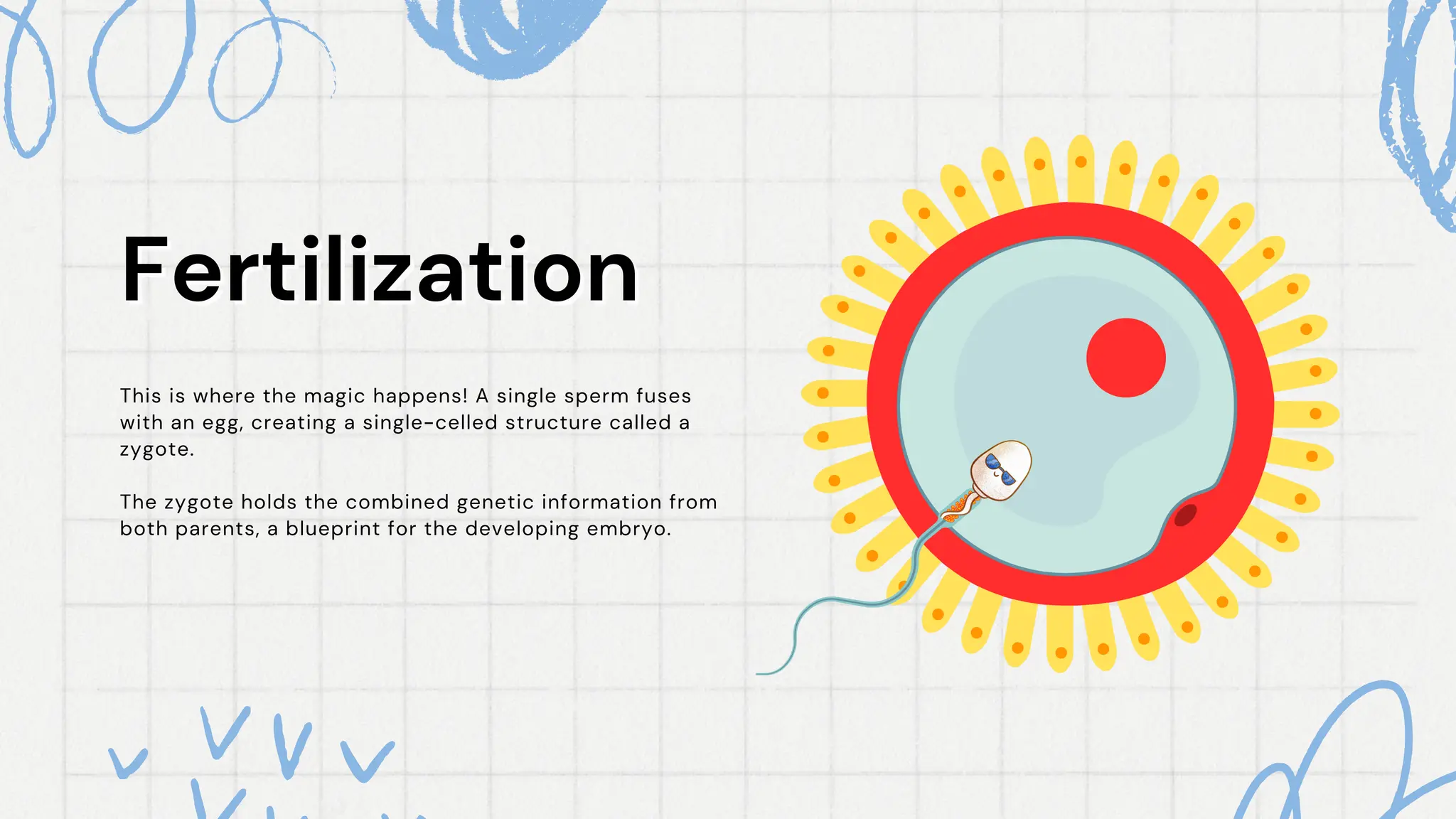 Fertilization

This is where the magic happens! A single sperm fuses with an egg, creating a single-celled structure called a zygote.

The zygote holds the combined genetic information from both parents, a blueprint for the developing embryo.